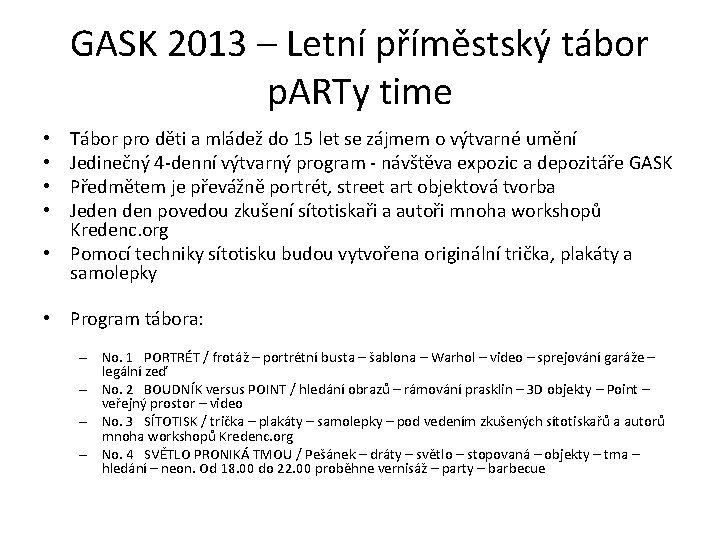 GASK 2013 – Letní příměstský tábor pARTy time

• Tábor pro děti a mládež do 15 let se zájmem o výtvarné umění
• Jedinečný 4-denní výtvarný program - návštěva expozic a depozitáře GASK
• Předmětem je převážně portrét, street art objektová tvorba
• Jeden den povedou zkušení sítotiskaři a autoři mnoha workshopů Kredenc.org
• Pomocí techniky sítotisku budou vytvořena originální trička, plakáty a samolepky

• Program tábora:

– No. 1 PORTRÉT / frotáž – portrétní busta – šablona – Warhol – video – sprejování garáže – legální zeď
– No. 2 BOUDNÍK versus POINT / hledání obrazů – rámování prasklin – 3D objekty – Point – veřejný prostor – video
– No. 3 SÍTOTISK / trička – plakáty – samolepky – pod vedením zkušených sítotiskařů a autorů mnoha workshopů Kredenc.org
– No. 4 SVĚTLO PRONIKÁ TMOU / Pešánek – dráty – světlo – stopovaná – objekty – tma – hledání – neon. Od 18.00 do 22.00 proběhne vernisáž – party – barbecue